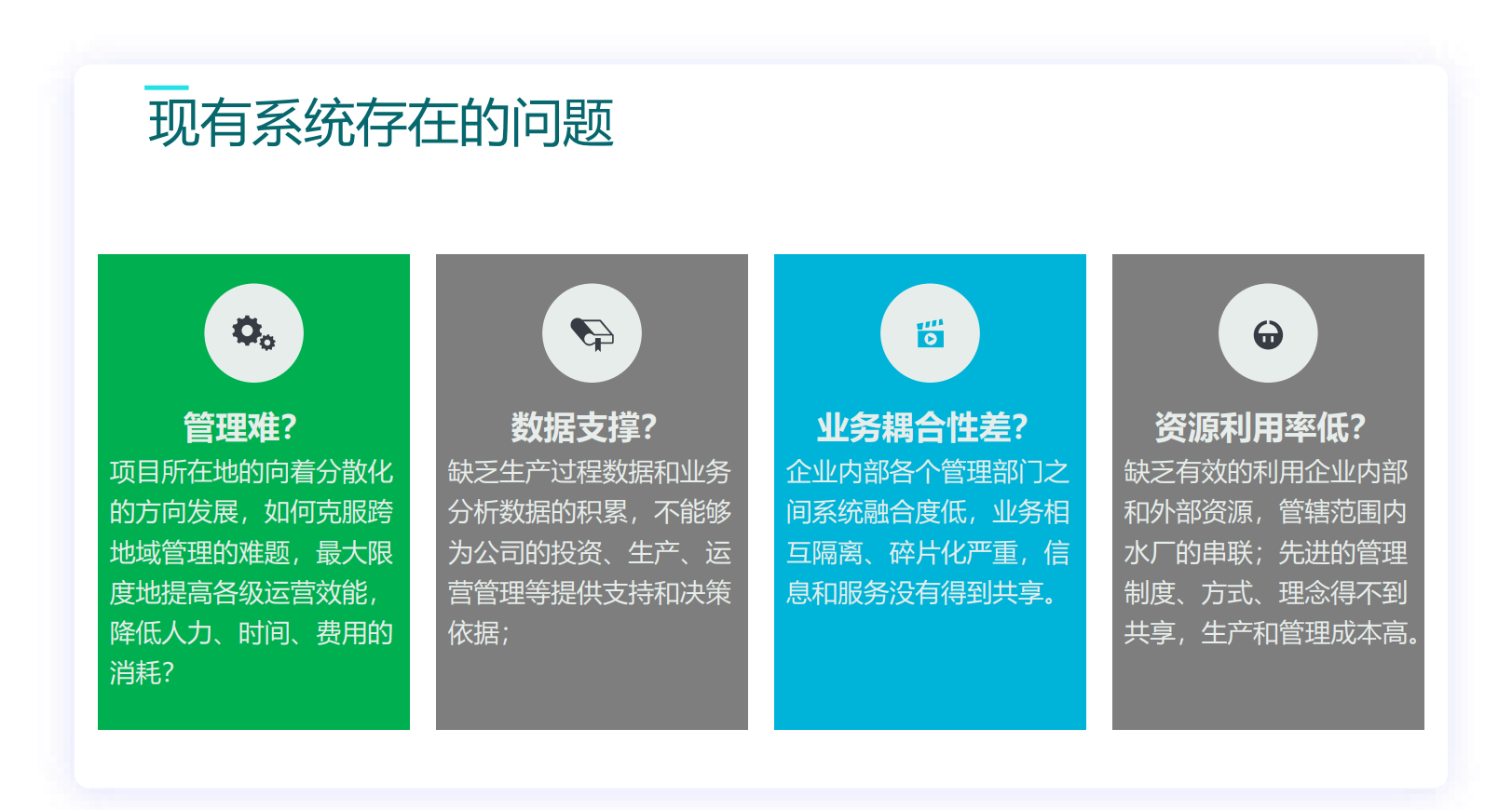 现有系统存在的问题

管理难?
项目所在地的向着分散化的方向发展，如何克服跨地域管理的难题，最大限度地提高各级运营效能，降低人力、时间、费用的消耗?

数据支撑?
缺乏生产过程数据和业务分析数据的积累，不能够为公司的投资、生产、运营管理等提供支持和决策依据;

业务耦合性差?
企业内部各个管理部门之间系统融合度低，业务相互隔离、碎片化严重，信息和服务没有得到共享。

资源利用率低?
缺乏有效的利用企业内部和外部资源，管辖范围内水厂的串联；先进的管理制度、方式、理念得不到共享，生产和管理成本高。